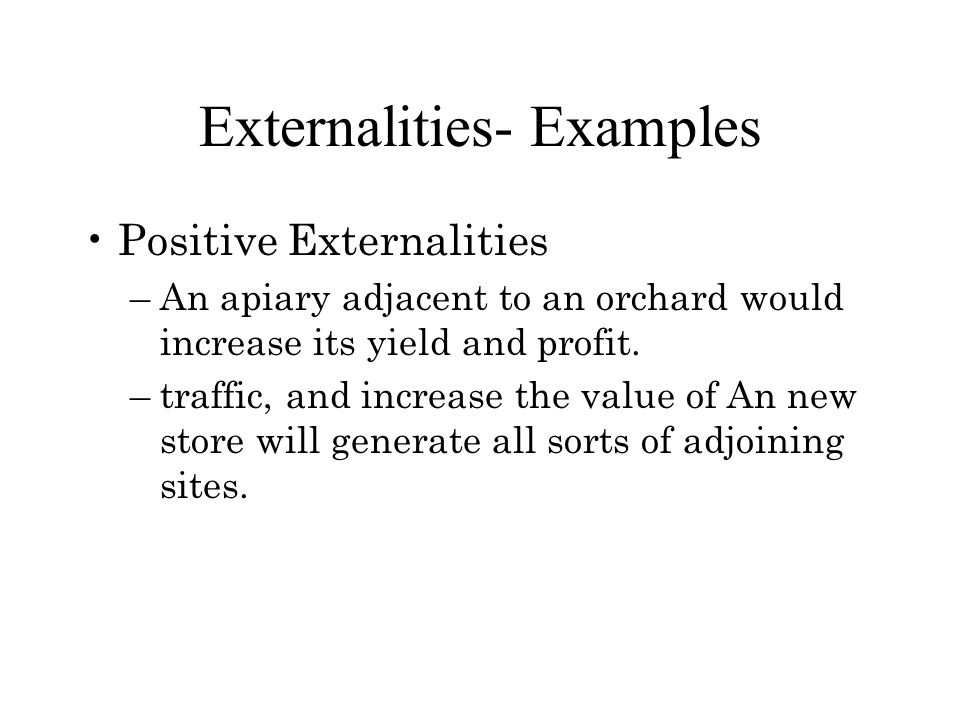 Externalities- Examples

• Positive Externalities
– An apiary adjacent to an orchard would increase its yield and profit.
– traffic, and increase the value of An new store will generate all sorts of adjoining sites.